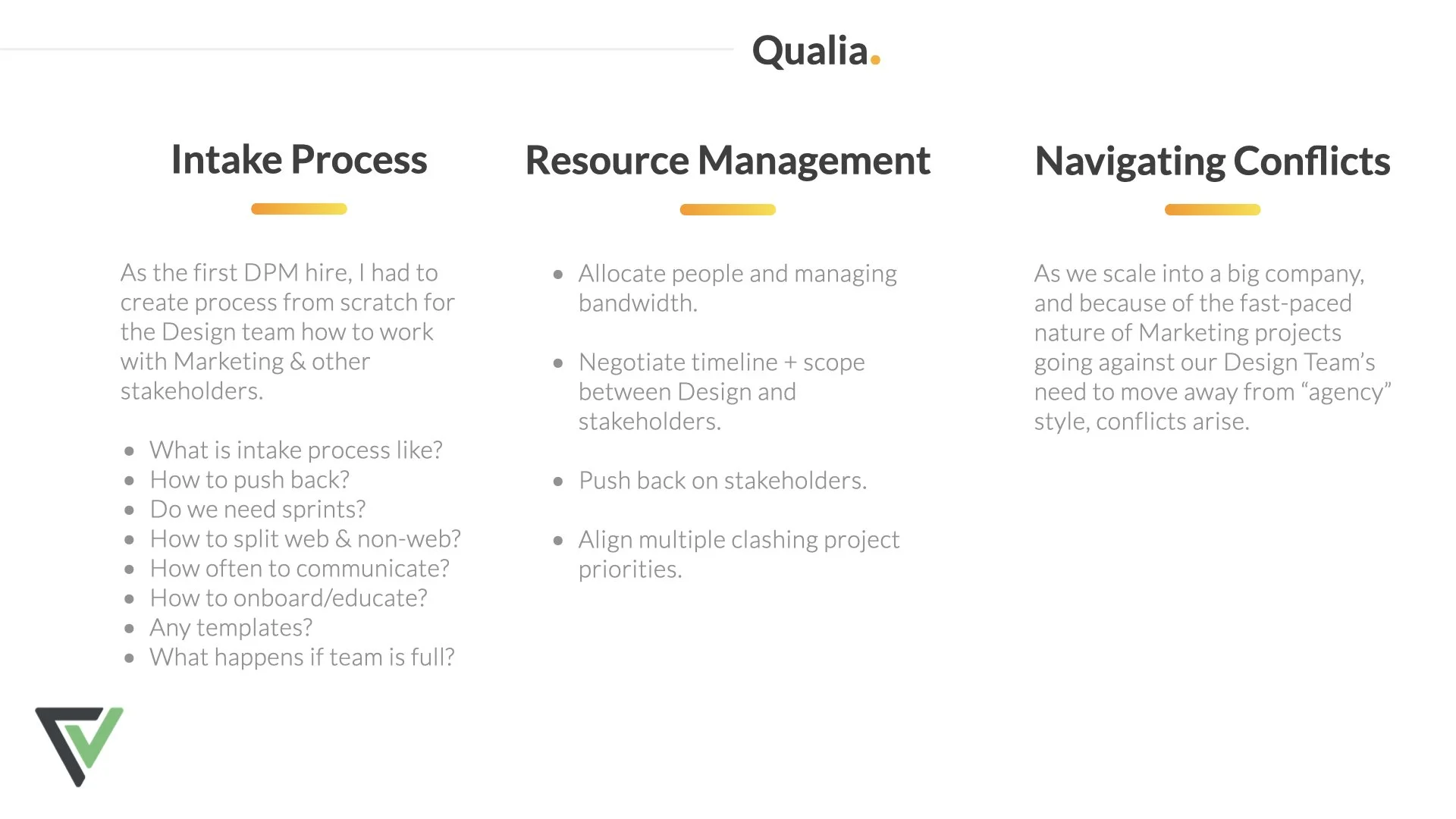 Qualia.

Intake Process

As the first DPM hire, I had to create process from scratch for the Design team how to work with Marketing & other stakeholders.

- What is intake process like?
- How to push back?
- Do we need sprints?
- How to split web & non-web?
- How often to communicate?
- How to onboard/educate?
- Any templates?
- What happens if team is full?

Resource Management

- Allocate people and managing bandwidth.
- Negotiate timeline + scope between Design and stakeholders.
- Push back on stakeholders.
- Align multiple clashing project priorities.

Navigating Conflicts

As we scale into a big company, and because of the fast-paced nature of Marketing projects going against our Design Team's need to move away from "agency" style, conflicts arise.